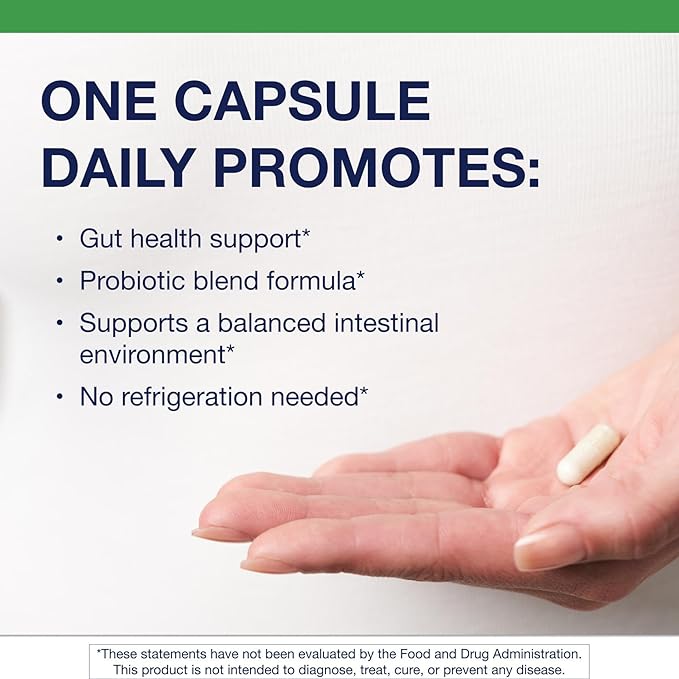 ONE CAPSULE DAILY PROMOTES:

• Gut health support*
• Probiotic blend formula*
• Supports a balanced intestinal environment*
• No refrigeration needed*

*These statements have not been evaluated by the Food and Drug Administration. This product is not intended to diagnose, treat, cure, or prevent any disease.